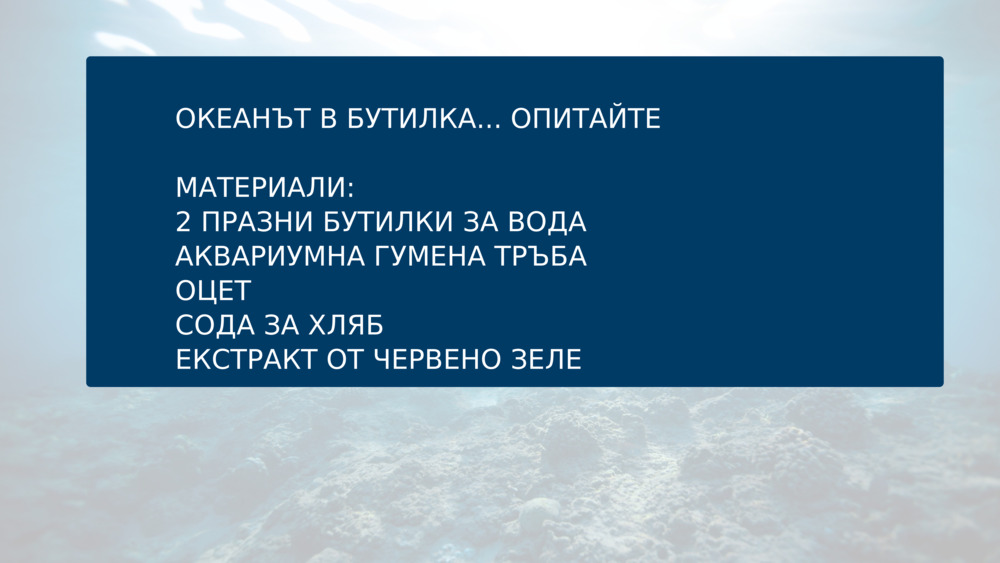 ОКЕАНЪТ В БУТИЛКА... ОПИТАЙТЕ

МАТЕРИАЛИ:
2 ПРАЗНИ БУТИЛКИ ЗА ВОДА
АКВАРИУМНА ГУМЕНА ТРЪБА
ОЦЕТ
СОДА ЗА ХЛЯБ
ЕКСТРАКТ ОТ ЧЕРВЕНО ЗЕЛЕ